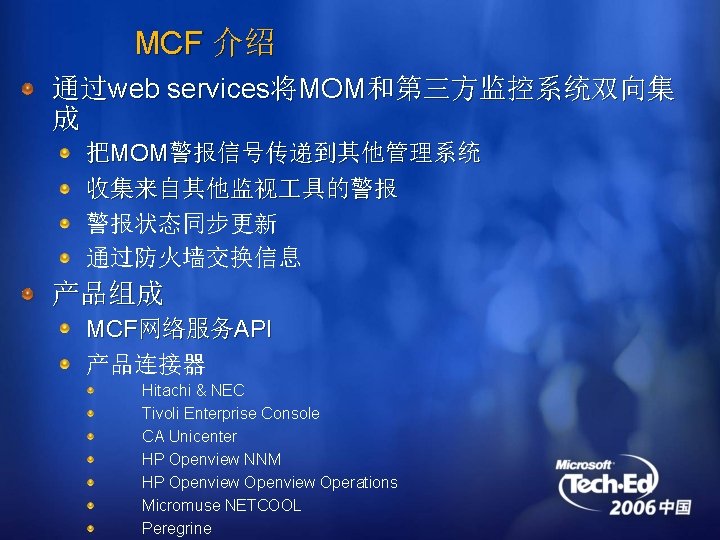 MCF 介绍

通过web services将MOM和第三方监控系统双向集成

把MOM警报信号传递到其他管理系统

收集来自其他监视工具的警报

警报状态同步更新

通过防火墙交换信息

产品组成

MCF网络服务API

产品连接器

Hitachi & NEC

Tivoli Enterprise Console

CA Unicenter

HP Openview NNM

HP Openview Openview Operations

Micromuse NETCOOL

Peregrine

Microsoft Tech·Ed 2006 中国